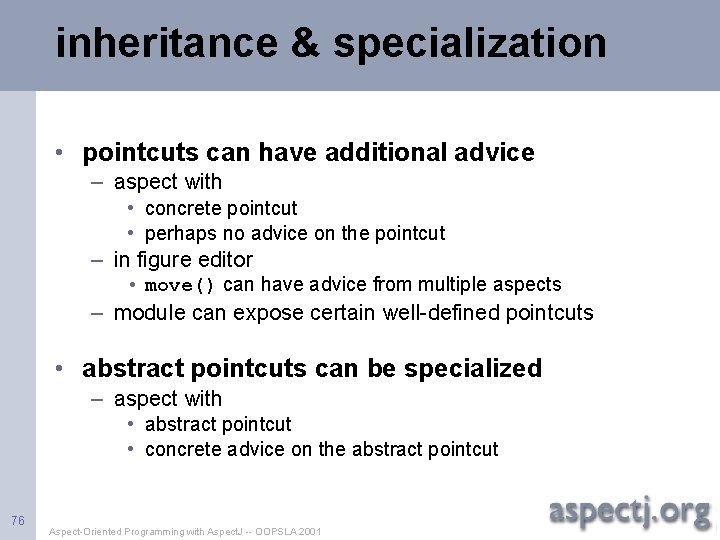 inheritance & specialization

• pointcuts can have additional advice
– aspect with
• concrete pointcut
• perhaps no advice on the pointcut
– in figure editor
• move() can have advice from multiple aspects
– module can expose certain well-defined pointcuts

• abstract pointcuts can be specialized
– aspect with
• abstract pointcut
• concrete advice on the abstract pointcut

76

Aspect-Oriented Programming with AspectJ -- OOPSLA 2001

aspectj.org